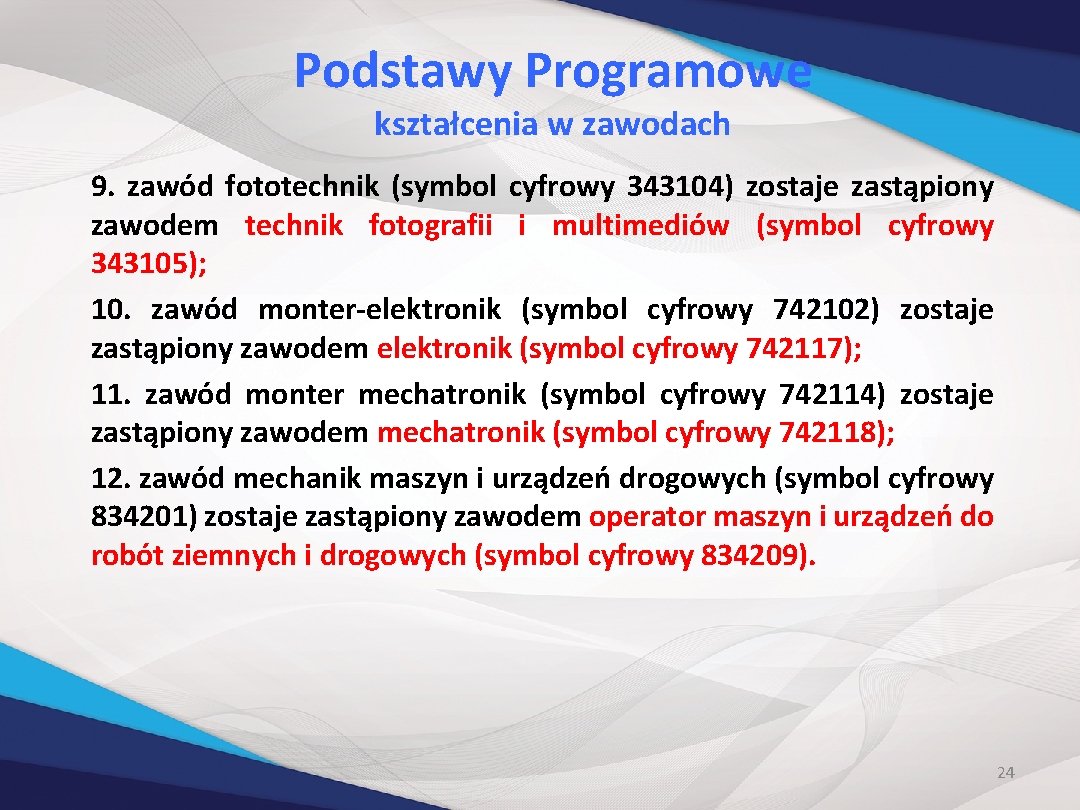 Podstawy Programowe
kształcenia w zawodach

9. zawód fototechnik (symbol cyfrowy 343104) zostaje zastąpiony zawodem technik fotografii i multimediów (symbol cyfrowy 343105);

10. zawód monter-elektronik (symbol cyfrowy 742102) zostaje zastąpiony zawodem elektronik (symbol cyfrowy 742117);

11. zawód monter mechatronik (symbol cyfrowy 742114) zostaje zastąpiony zawodem mechatronik (symbol cyfrowy 742118);

12. zawód mechanik maszyn i urządzeń drogowych (symbol cyfrowy 834201) zostaje zastąpiony zawodem operator maszyn i urządzeń do robót ziemnych i drogowych (symbol cyfrowy 834209).

24